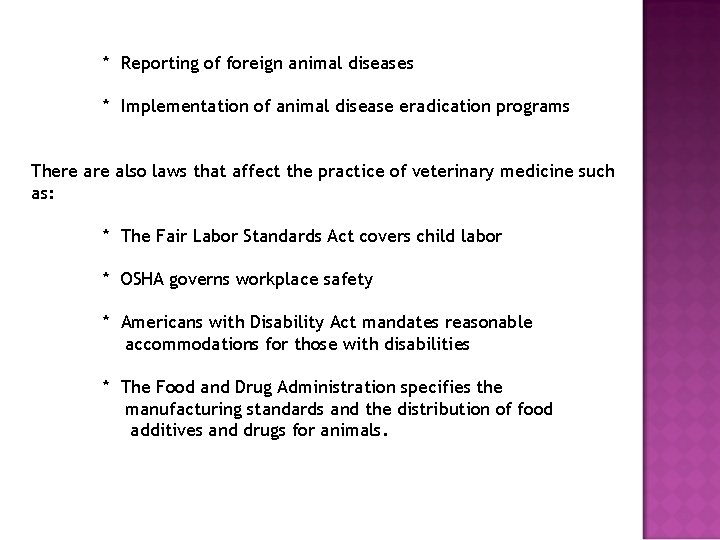 * Reporting of foreign animal diseases

* Implementation of animal disease eradication programs

There are also laws that affect the practice of veterinary medicine such as:

* The Fair Labor Standards Act covers child labor

* OSHA governs workplace safety

* Americans with Disability Act mandates reasonable accommodations for those with disabilities

* The Food and Drug Administration specifies the manufacturing standards and the distribution of food additives and drugs for animals.